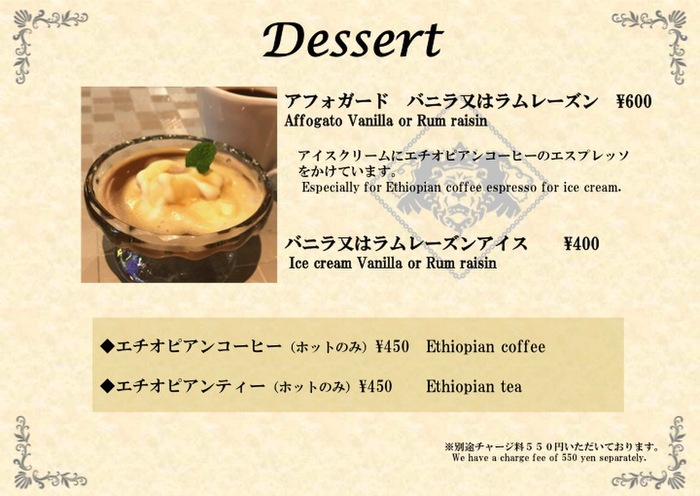 Dessert

アフォガード　バニラ又はラムレーズン　¥600
Affogato Vanilla or Rum raisin

アイスクリームにエチオピアンコーヒーのエスプレッソをかけています。
Especially for Ethiopian coffee espresso for ice cream.

バニラ又はラムレーズンアイス　¥400
Ice cream Vanilla or Rum raisin

◆エチオピアンコーヒー（ホットのみ）¥450　Ethiopian coffee

◆エチオピアンティー（ホットのみ）¥450　Ethiopian tea

※別途チャージ料５５０円いただいております。
We have a charge fee of 550 yen separately.